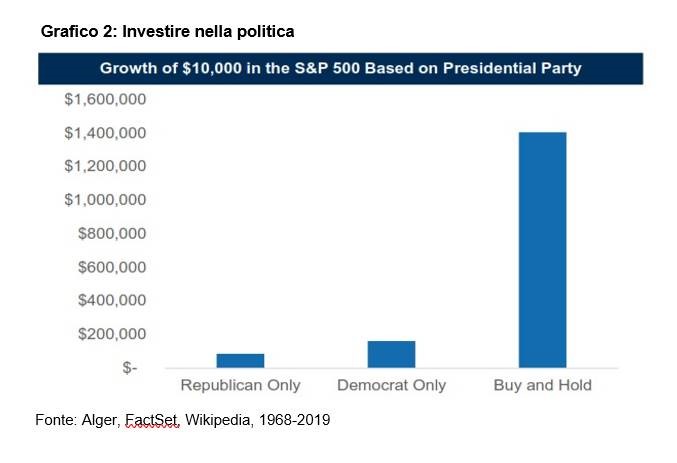 Grafico 2: Investire nella politica

Growth of \$10,000 in the S&P 500 Based on Presidential Party

\$1,600,000
\$1,400,000
\$1,200,000
\$1,000,000
\$800,000
\$600,000
\$400,000
\$200,000
\$-

Republican Only
Democrat Only
Buy and Hold

Fonte: Alger, FactSet, Wikipedia, 1968-2019